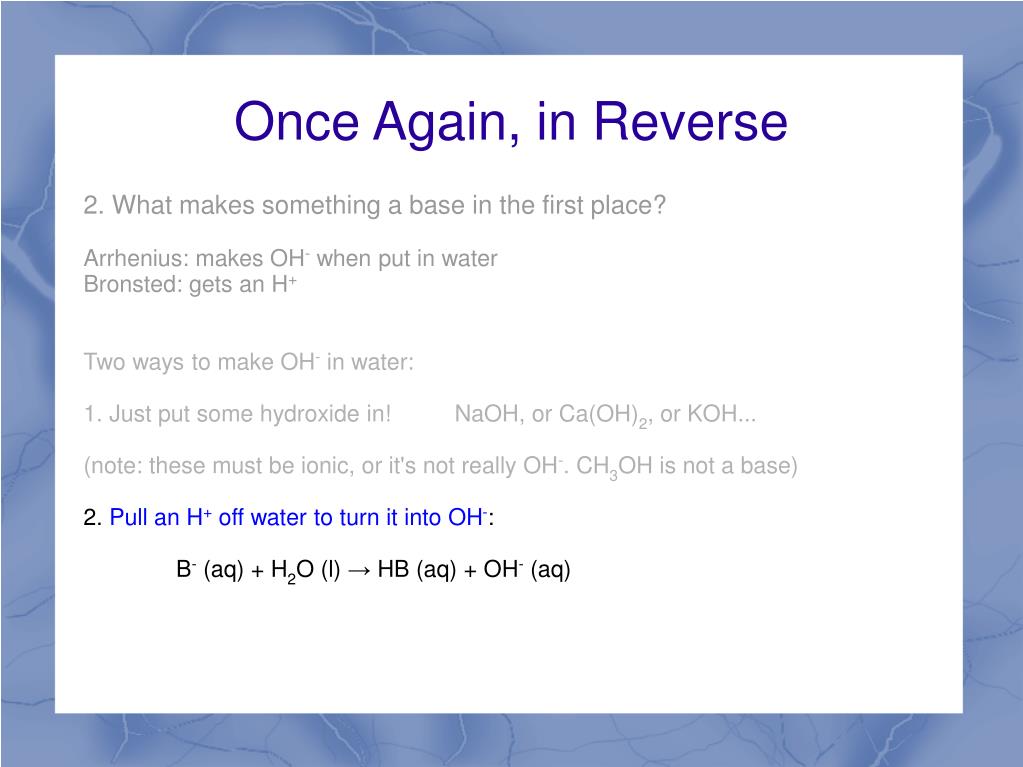 Once Again, in Reverse

2. What makes something a base in the first place?

Arrhenius: makes $OH^-$ when put in water
Bronsted: gets an $H^+$

Two ways to make $OH^-$ in water:

1. Just put some hydroxide in! NaOH, or $Ca(OH)_2$, or KOH...

(note: these must be ionic, or it's not really $OH^-$. $CH_3OH$ is not a base)

2. Pull an $H^+$ off water to turn it into $OH^-$:

$B^-$ (aq) + $H_2O$ (l) → HB (aq) + $OH^-$ (aq)